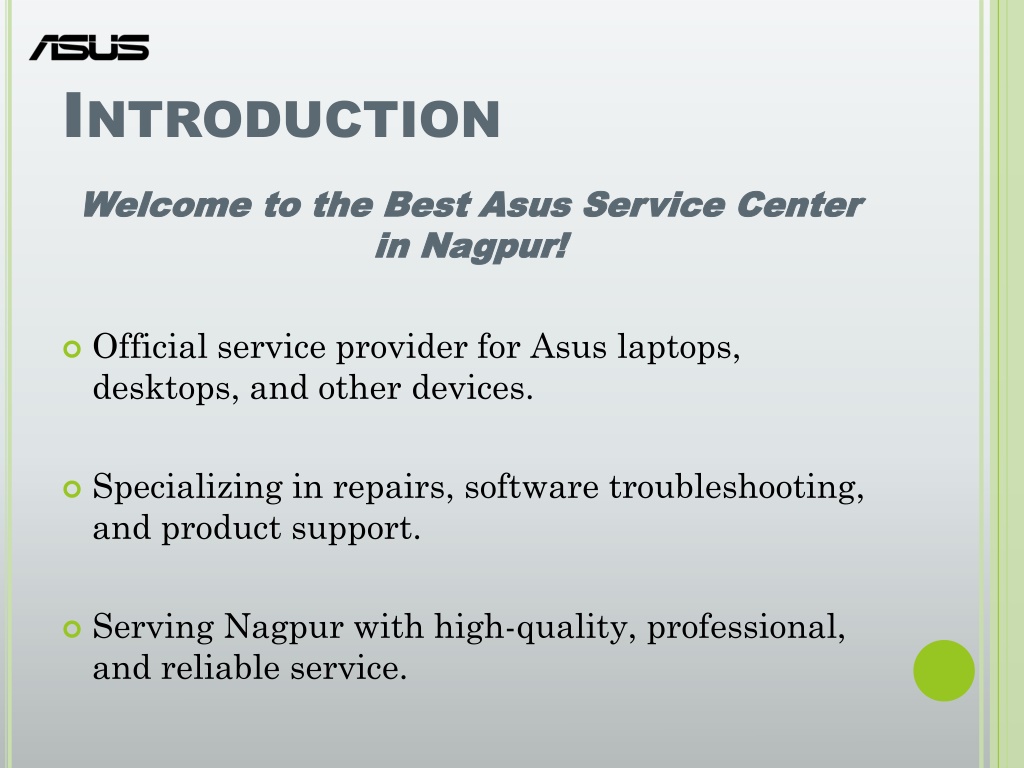 ASUS

INTRODUCTION

Welcome to the Best Asus Service Center in Nagpur!

Official service provider for Asus laptops, desktops, and other devices.

Specializing in repairs, software troubleshooting, and product support.

Serving Nagpur with high-quality, professional, and reliable service.